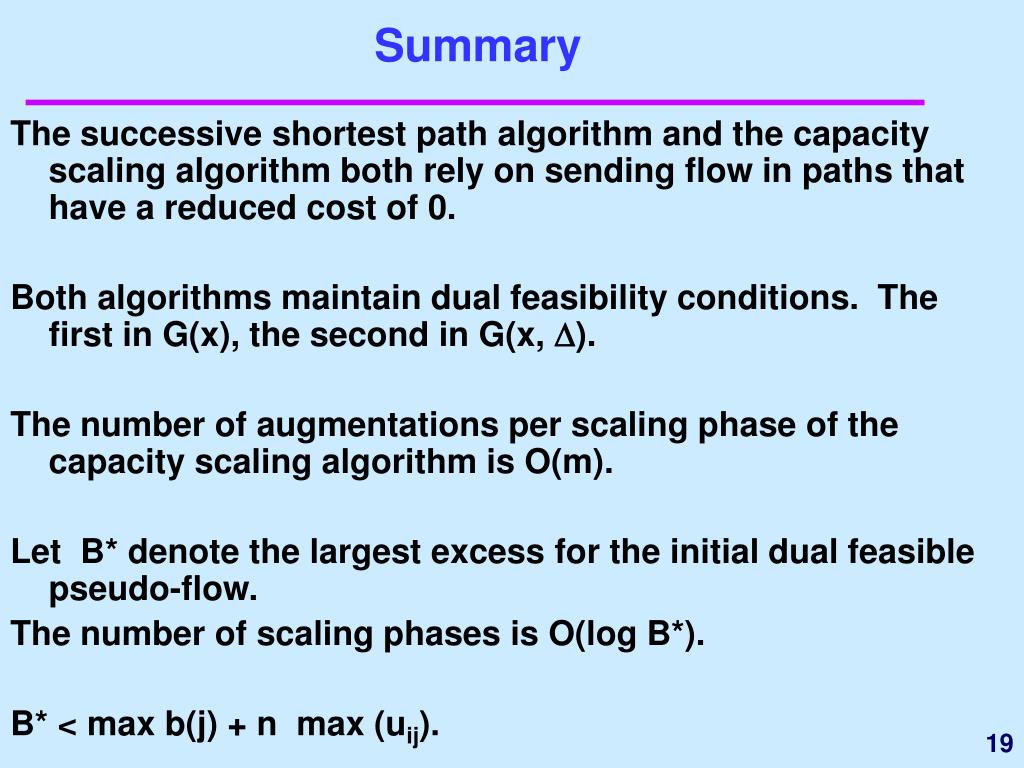 Summary

The successive shortest path algorithm and the capacity scaling algorithm both rely on sending flow in paths that have a reduced cost of 0.

Both algorithms maintain dual feasibility conditions. The first in G(x), the second in G(x, $\Delta$).

The number of augmentations per scaling phase of the capacity scaling algorithm is O(m).

Let B* denote the largest excess for the initial dual feasible pseudo-flow.

The number of scaling phases is O(log B*).

B* < max b(j) + n max ($u_{ij}$).

19